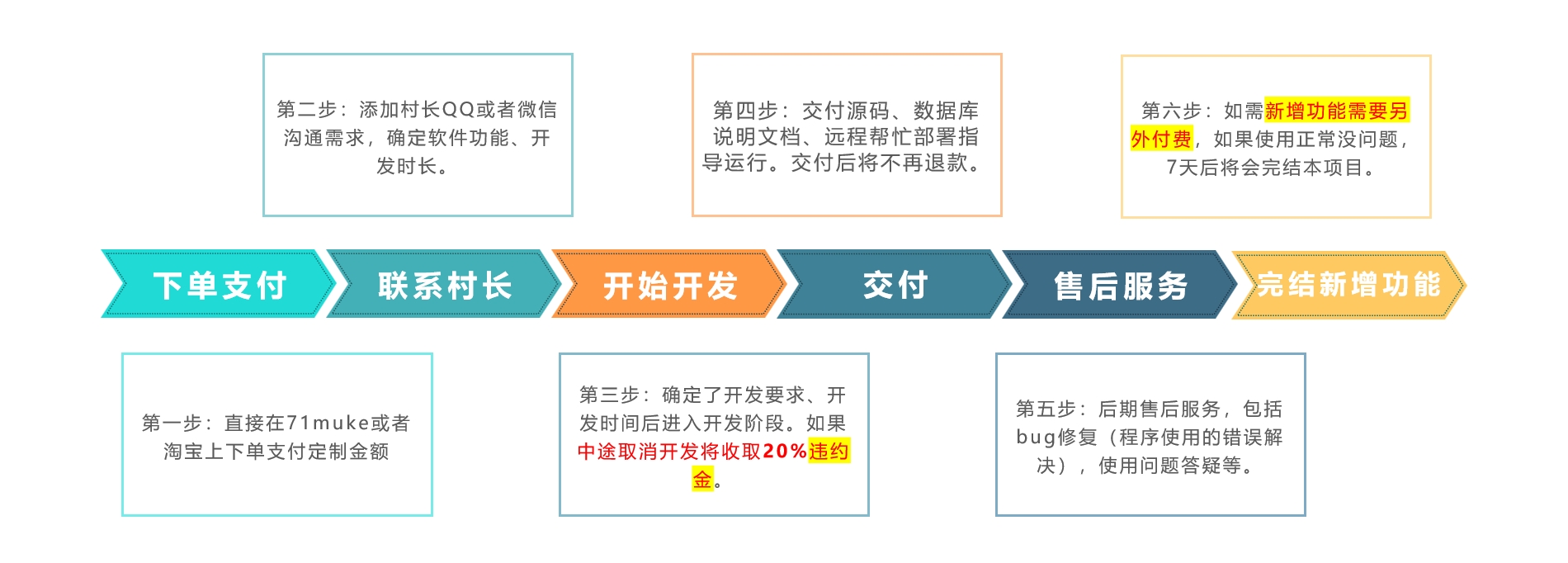 第二步：添加村长QQ或者微信沟通需求，确定软件功能、开发时长。

第四步：交付源码、数据库说明文档、远程帮忙部署指导运行。交付后将不再退款。

第六步：如需新增功能需要另外付费，如果使用正常没问题，7天后将会完结本项目。

下单支付

联系村长

开始开发

交付

售后服务

完结新增功能

第一步：直接在71muke或者淘宝上下单支付定制金额

第三步：确定了开发要求、开发时间后进入开发阶段。如果中途取消开发将收取20%违约金。

第五步：后期售后服务，包括bug修复（程序使用的错误解决），使用问题答疑等。